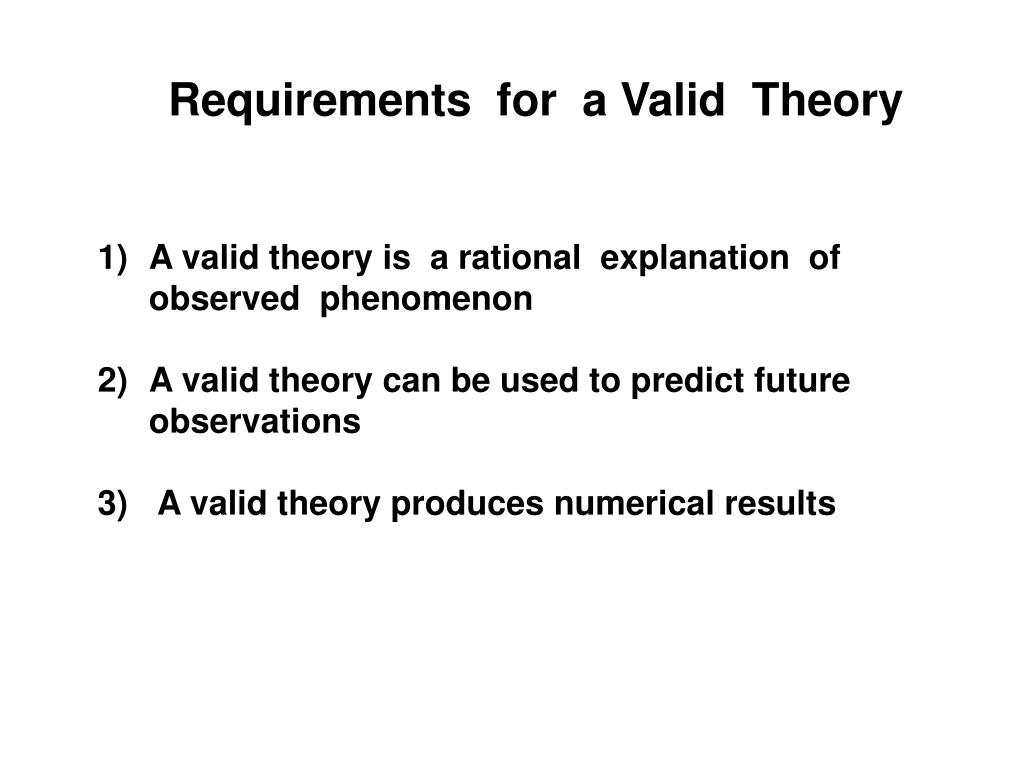 Requirements for a Valid Theory

1) A valid theory is a rational explanation of observed phenomenon

2) A valid theory can be used to predict future observations

3) A valid theory produces numerical results